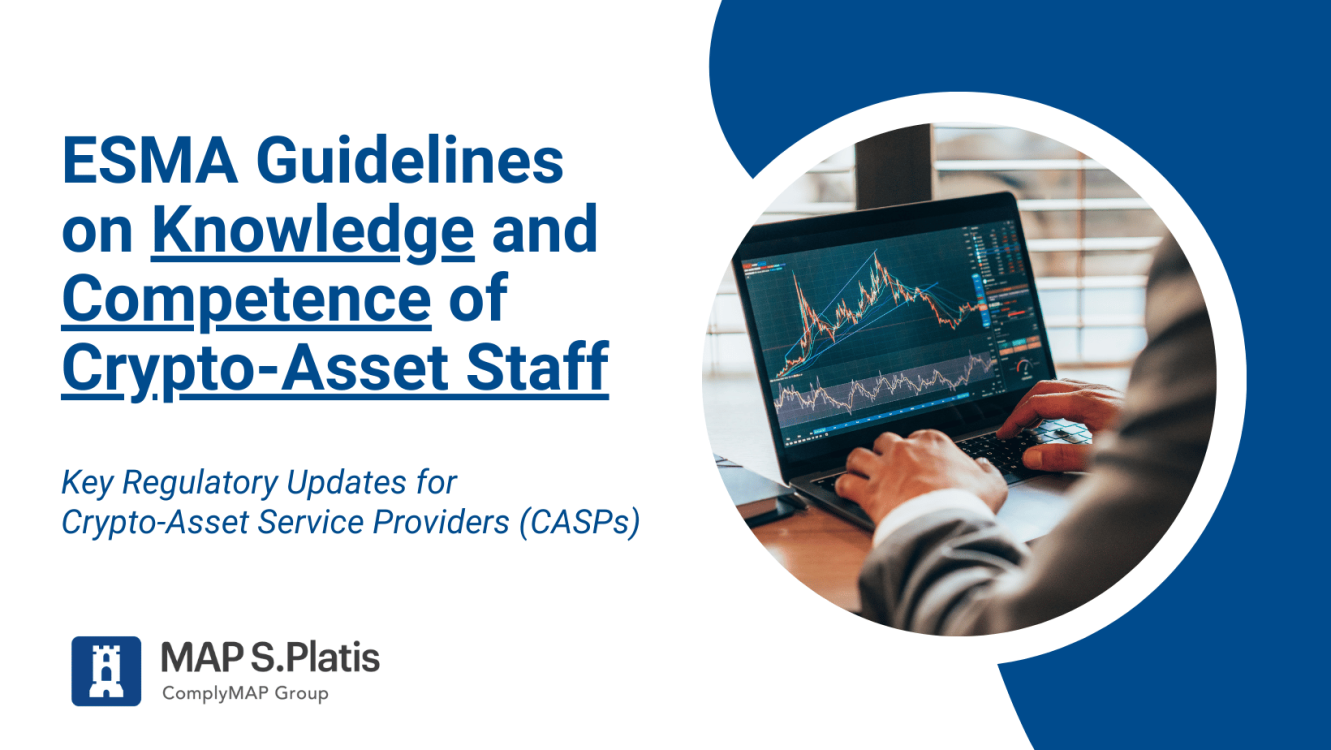 ESMA Guidelines on Knowledge and Competence of Crypto-Asset Staff

Key Regulatory Updates for Crypto-Asset Service Providers (CASPs)

MAP S.Platis
ComplyMAP Group